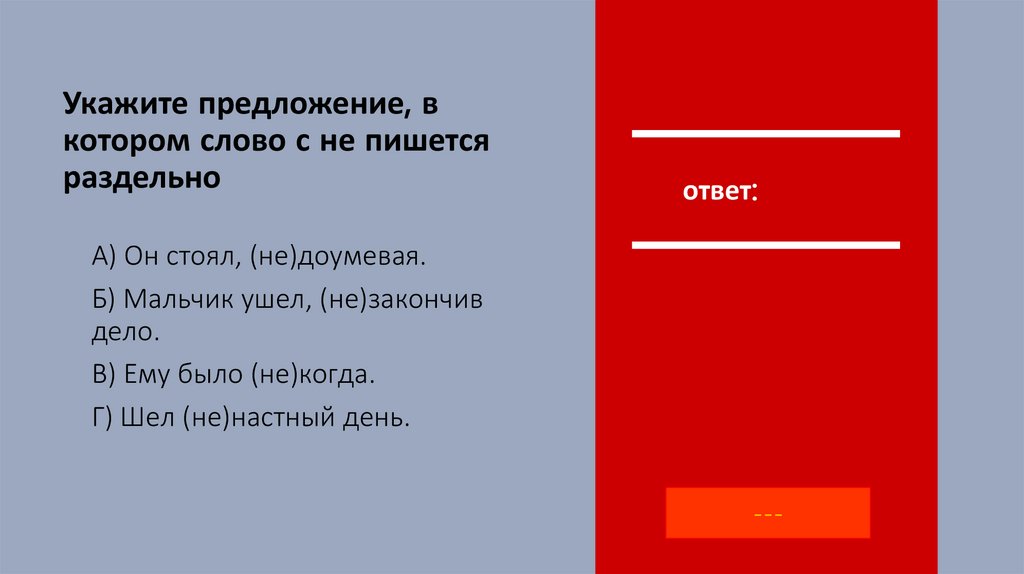 Укажите предложение, в котором слово с не пишется раздельно

А) Он стоял, (не)доумевая.

Б) Мальчик ушел, (не)закончив дело.

В) Ему было (не)когда.

Г) Шел (не)настный день.

ответ:

---